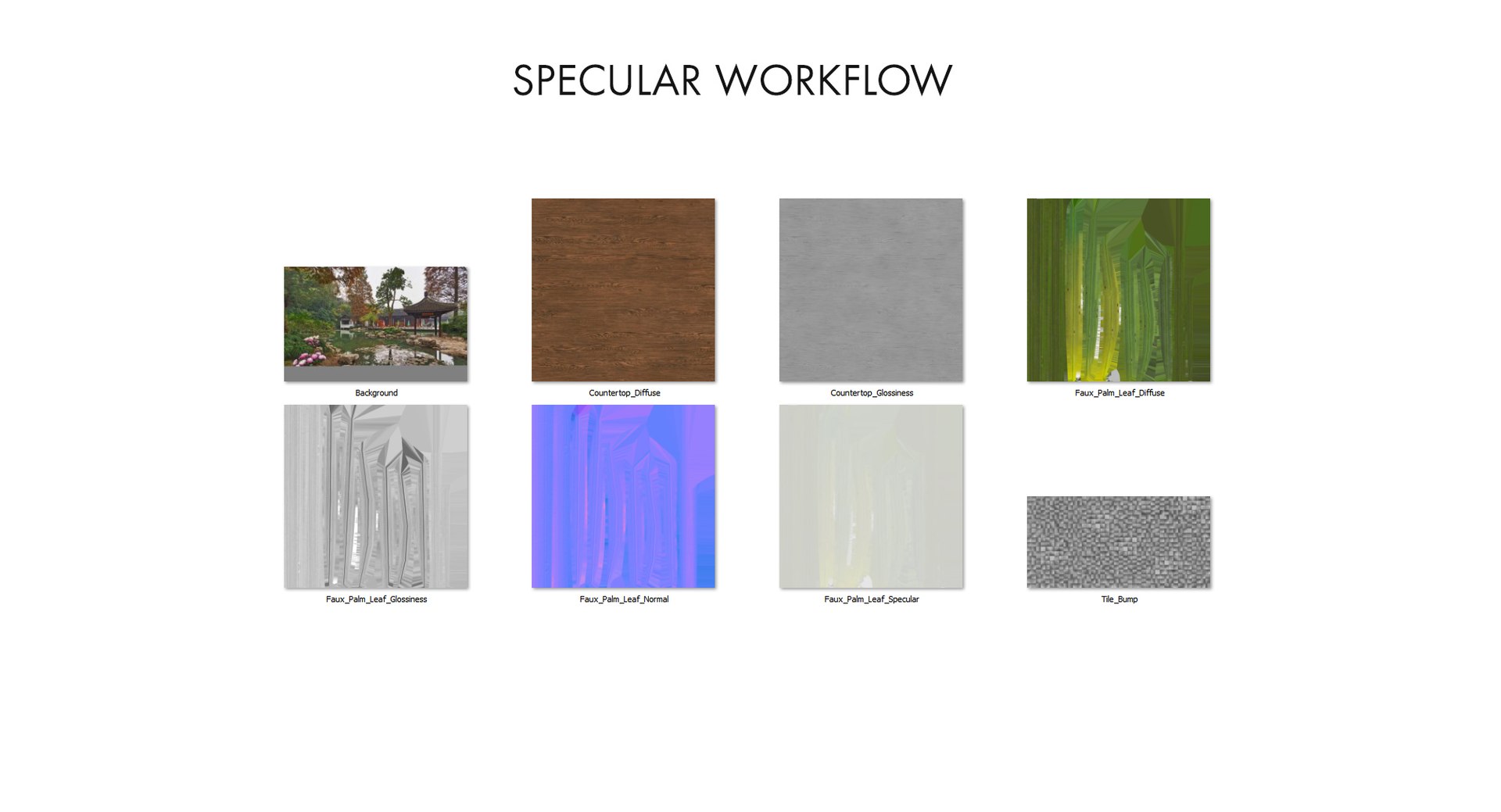 SPECULAR WORKFLOW

Background

Countertop_Diffuse

Countertop_Glossiness

Faux_Palm_Leaf_Diffuse

Faux_Palm_Leaf_Glossiness

Faux_Palm_Leaf_Normal

Faux_Palm_Leaf_Specular

Tile_Bump